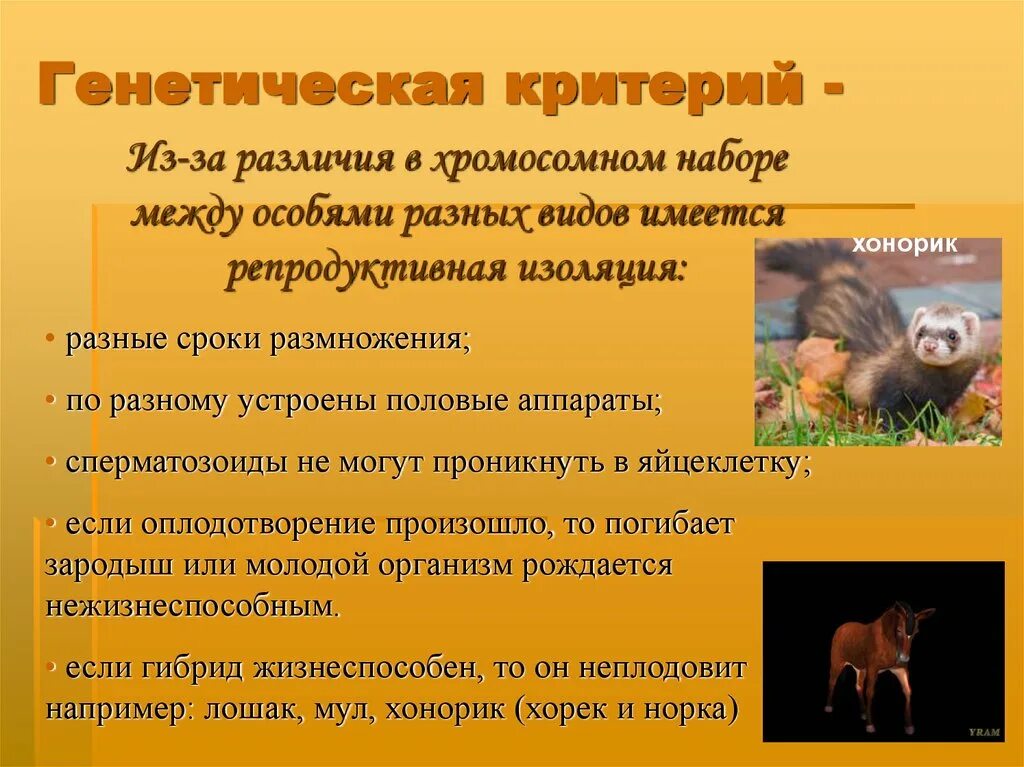 Генетическая критерий -

Из-за различия в хромосомном наборе между особями разных видов имеется репродуктивная изоляция:

хонорик

• разные сроки размножения;

• по разному устроены половые аппараты;

• сперматозоиды не могут проникнуть в яйцеклетку;

• если оплодотворение произошло, то погибает зародыш или молодой организм рождается нежизнеспособным.

• если гибрид жизнеспособен, то он неплодовит например: лошак, мул, хонорик (хорек и норка)

YRAM